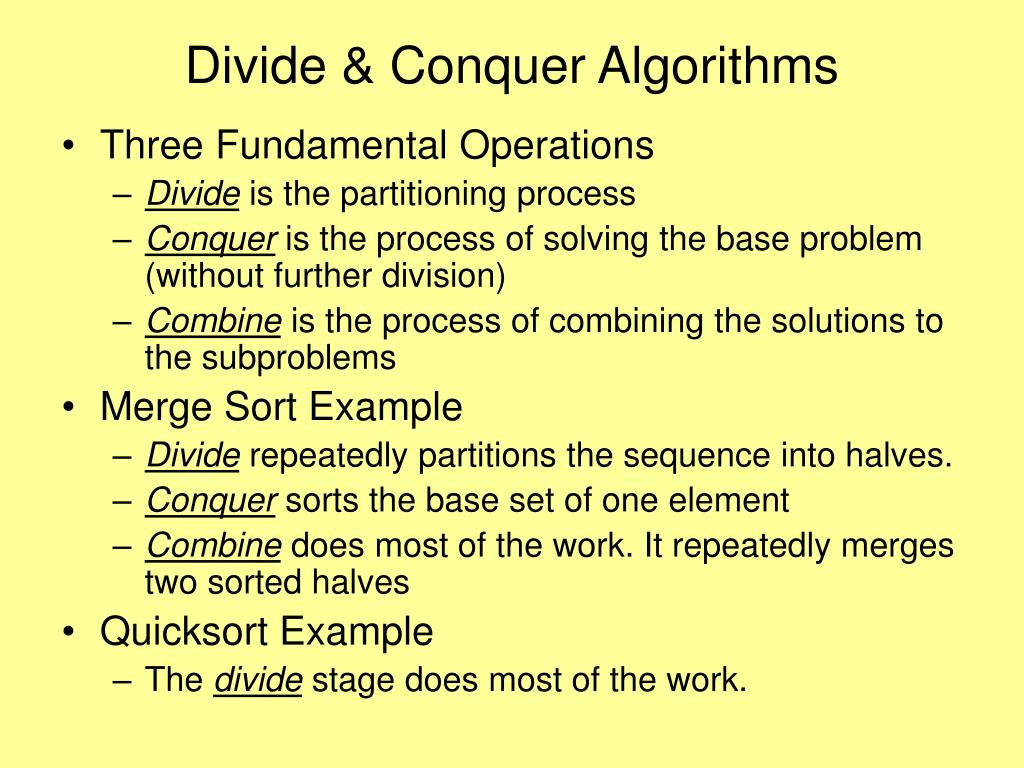 Divide & Conquer Algorithms

• Three Fundamental Operations
– Divide is the partitioning process
– Conquer is the process of solving the base problem (without further division)
– Combine is the process of combining the solutions to the subproblems

• Merge Sort Example
– Divide repeatedly partitions the sequence into halves.
– Conquer sorts the base set of one element
– Combine does most of the work. It repeatedly merges two sorted halves

• Quicksort Example
– The divide stage does most of the work.